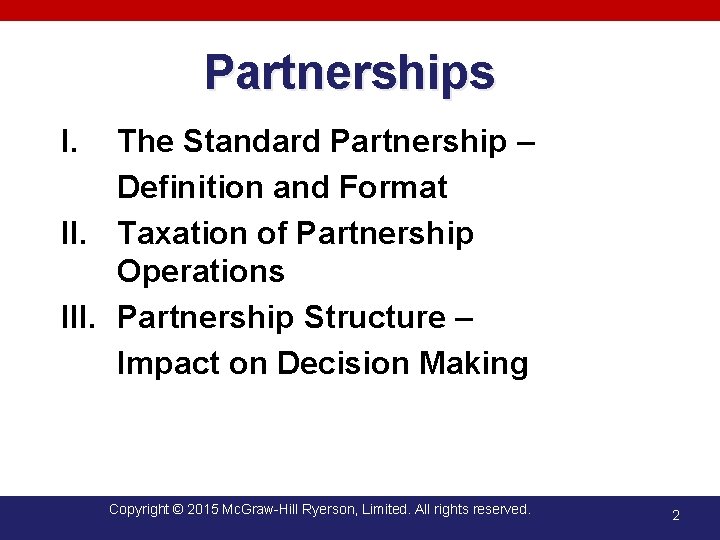 Partnerships

I. The Standard Partnership – Definition and Format

II. Taxation of Partnership Operations

III. Partnership Structure – Impact on Decision Making

Copyright © 2015 McGraw-Hill Ryerson, Limited. All rights reserved.

2